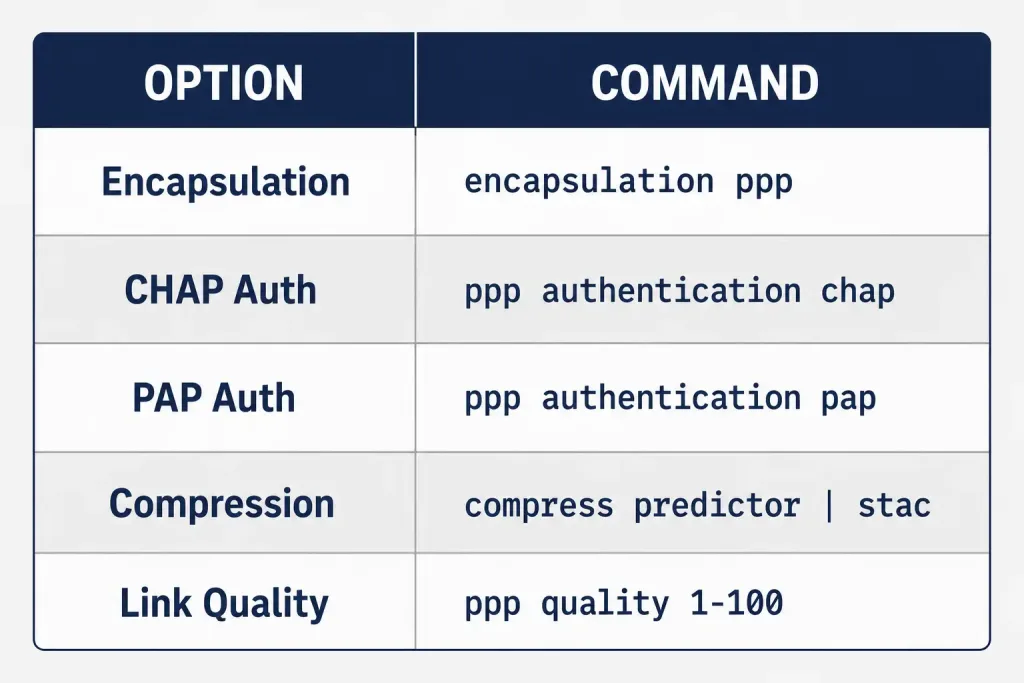 | OPTION | COMMAND |
|---|---|
| Encapsulation | encapsulation ppp |
| CHAP Auth | ppp authentication chap |
| PAP Auth | ppp authentication pap |
| Compression | compress predictor \| stac |
| Link Quality | ppp quality 1-100 |